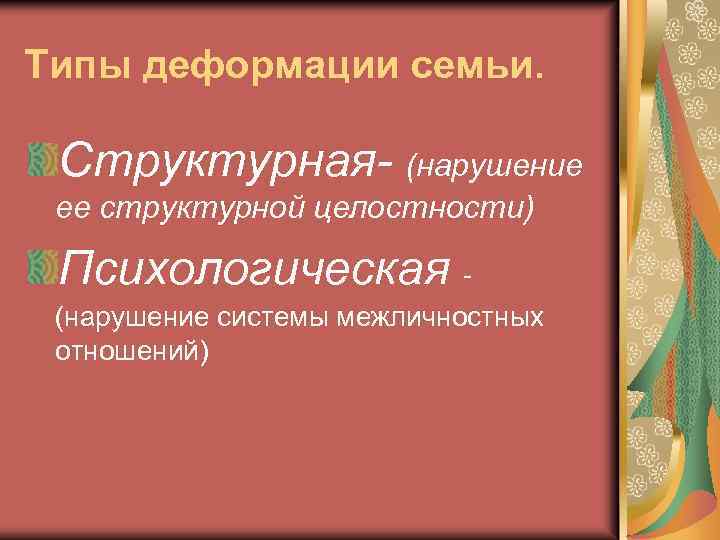 Типы деформации семьи.

Структурная- (нарушение ее структурной целостности)

Психологическая - (нарушение системы межличностных отношений)